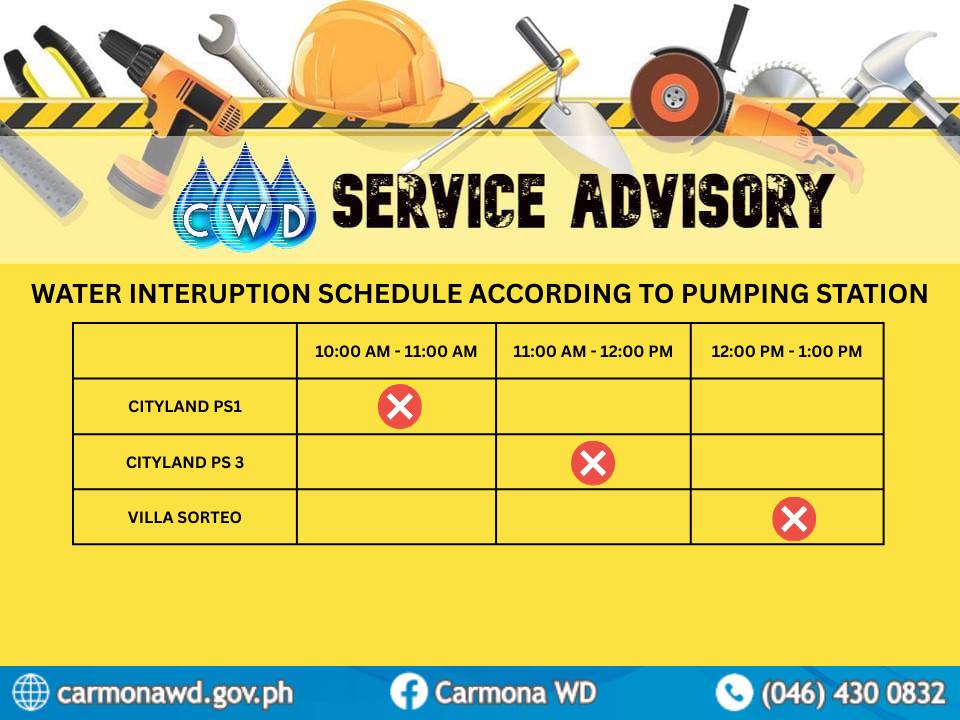 CWD SERVICE ADVISORY

WATER INTERUPTION SCHEDULE ACCORDING TO PUMPING STATION

| | 10:00 AM - 11:00 AM | 11:00 AM - 12:00 PM | 12:00 PM - 1:00 PM |
|---|---|---|---|
| CITYLAND PS1 | ✕ | | |
| CITYLAND PS 3 | | ✕ | |
| VILLA SORTEO | | | ✕ |

carmonawd.gov.ph Carmona WD (046) 430 0832